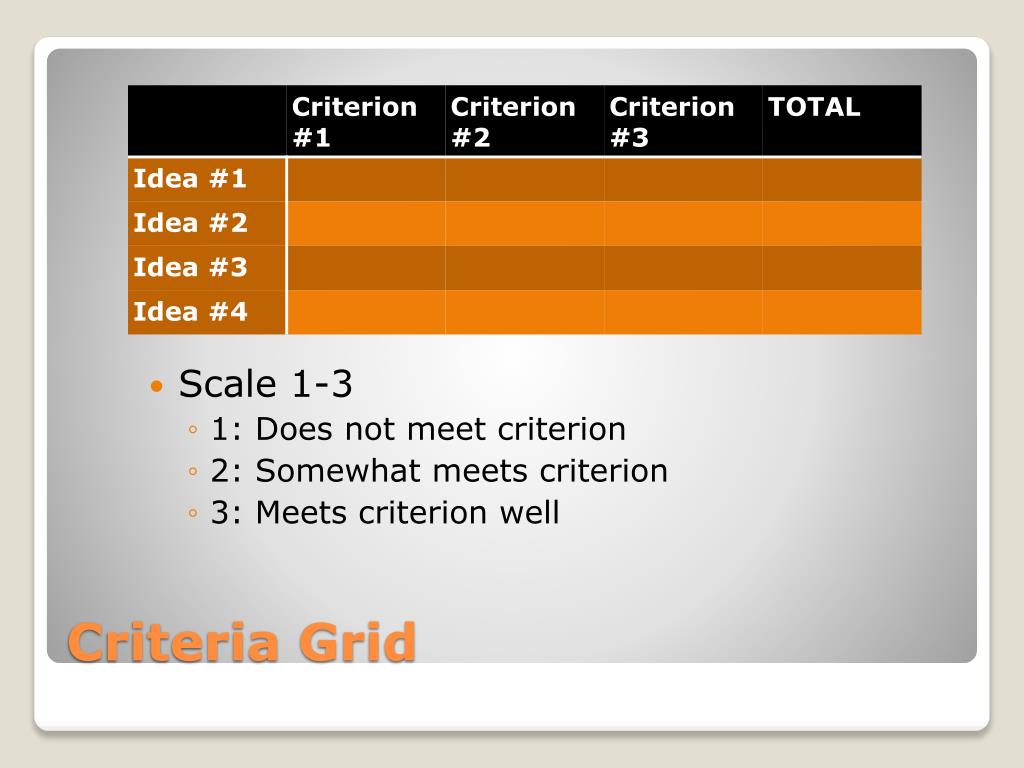 | | Criterion #1 | Criterion #2 | Criterion #3 | TOTAL |
|---|---|---|---|---|
| Idea #1 | | | | |
| Idea #2 | | | | |
| Idea #3 | | | | |
| Idea #4 | | | | |

• Scale 1-3
◦ 1: Does not meet criterion
◦ 2: Somewhat meets criterion
◦ 3: Meets criterion well

Criteria Grid